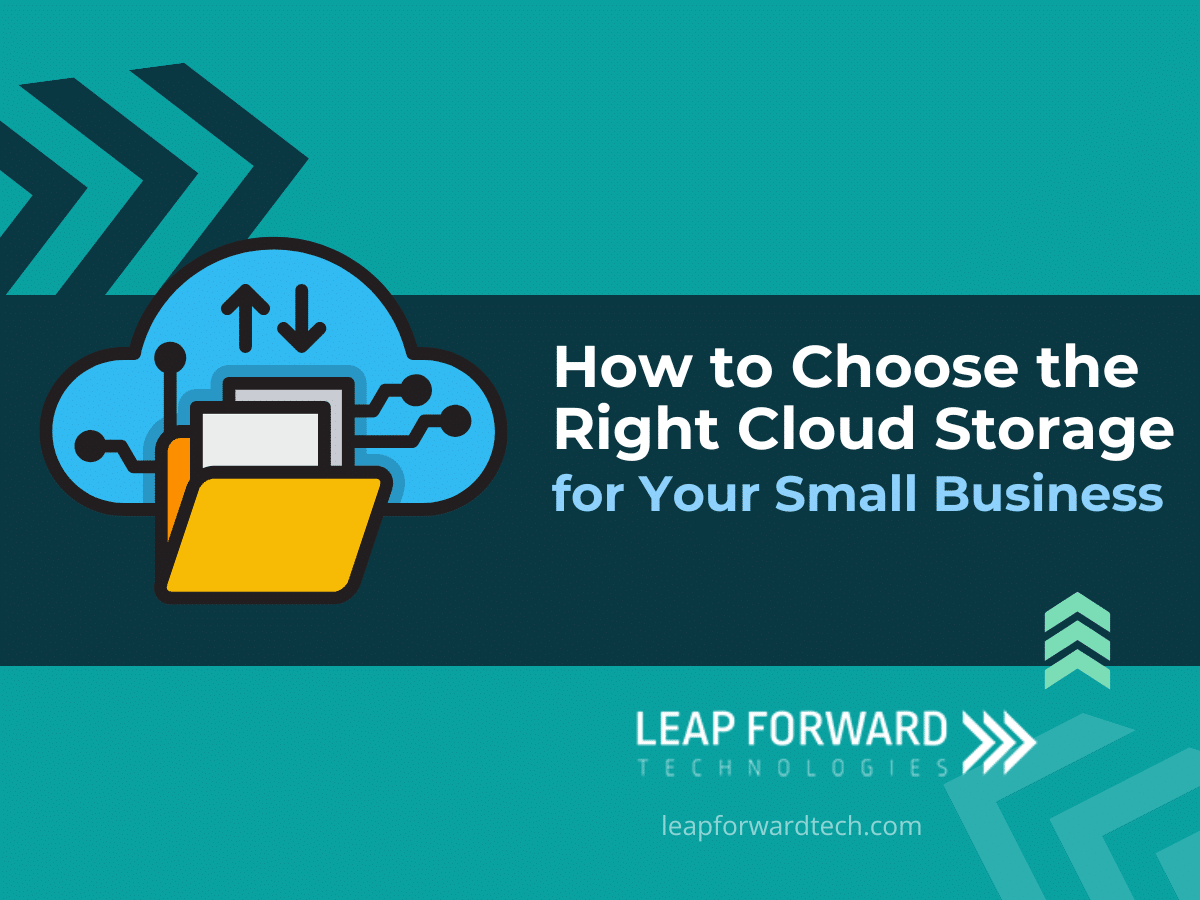 How to Choose the Right Cloud Storage for Your Small Business

LEAP FORWARD
TECHNOLOGIES

leapforwardtech.com